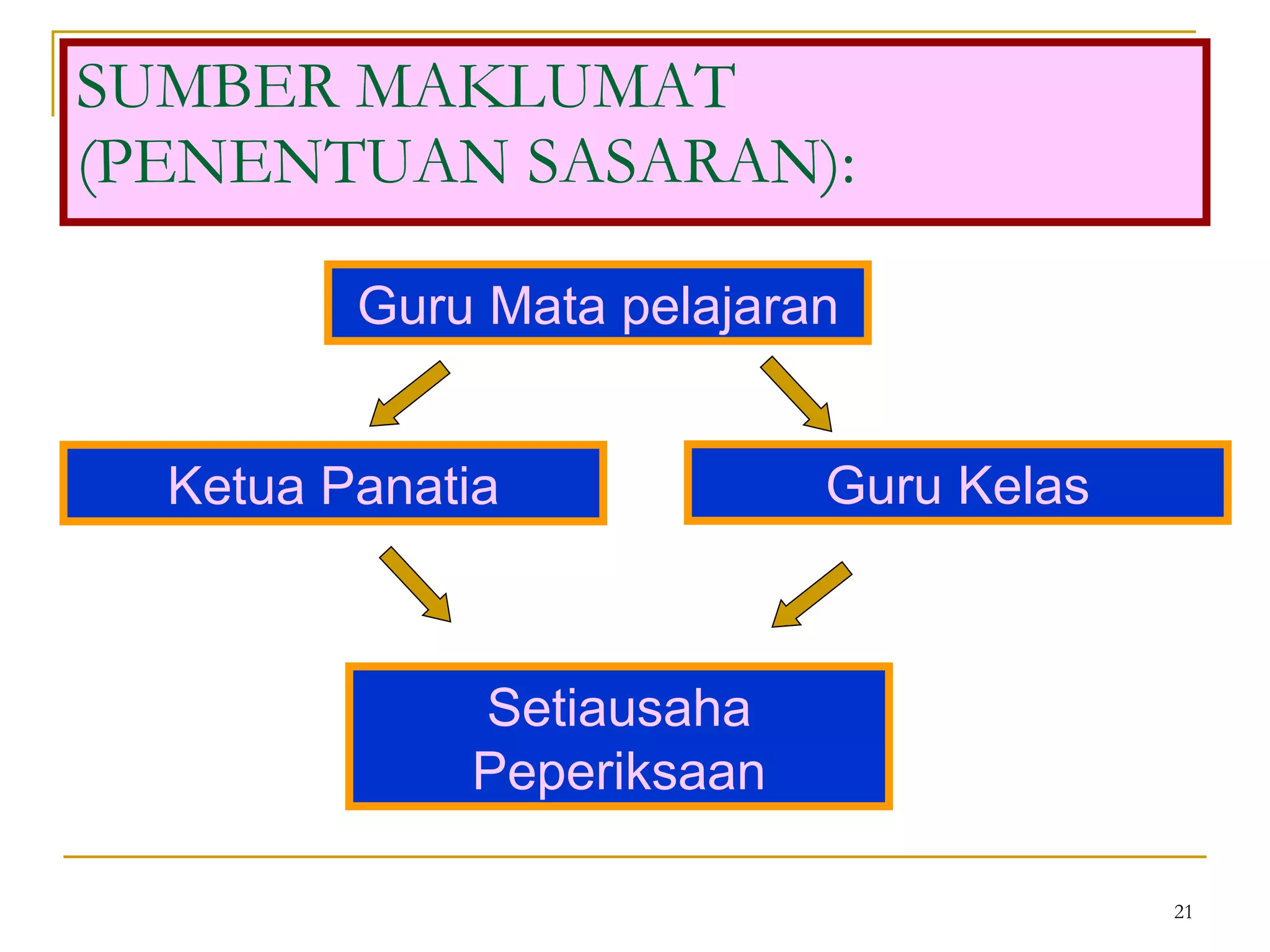 SUMBER MAKLUMAT (PENENTUAN SASARAN):

Guru Mata pelajaran

Ketua Panatia

Guru Kelas

Setiausaha Peperiksaan

21